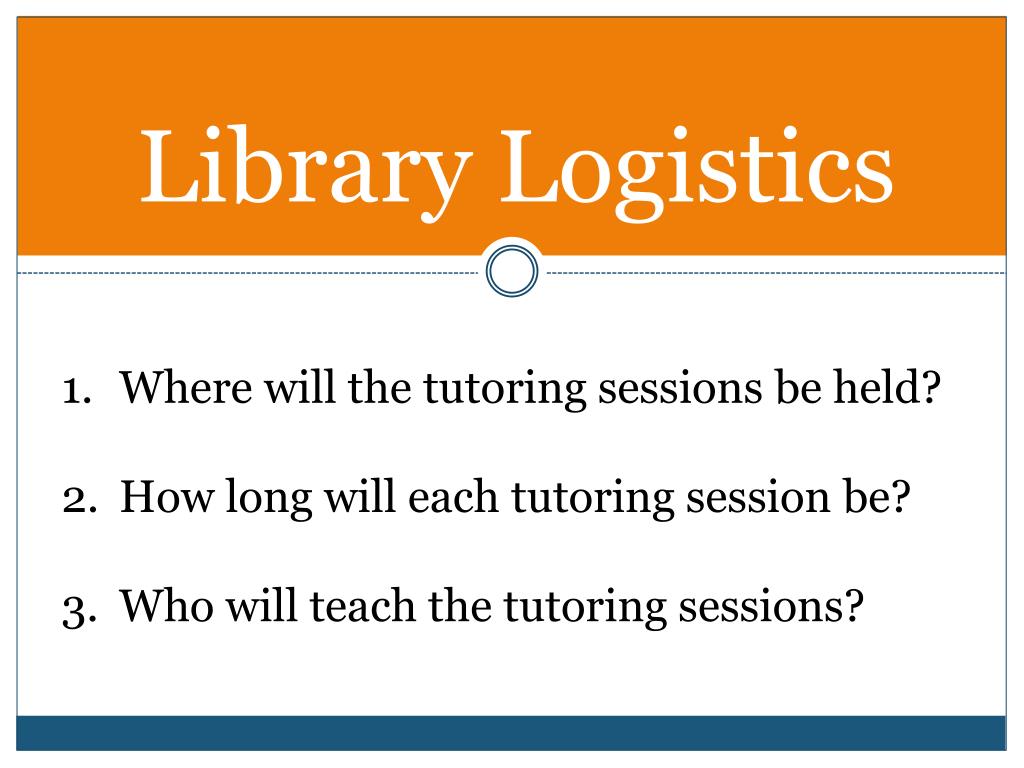 Library Logistics

1. Where will the tutoring sessions be held?

2. How long will each tutoring session be?

3. Who will teach the tutoring sessions?